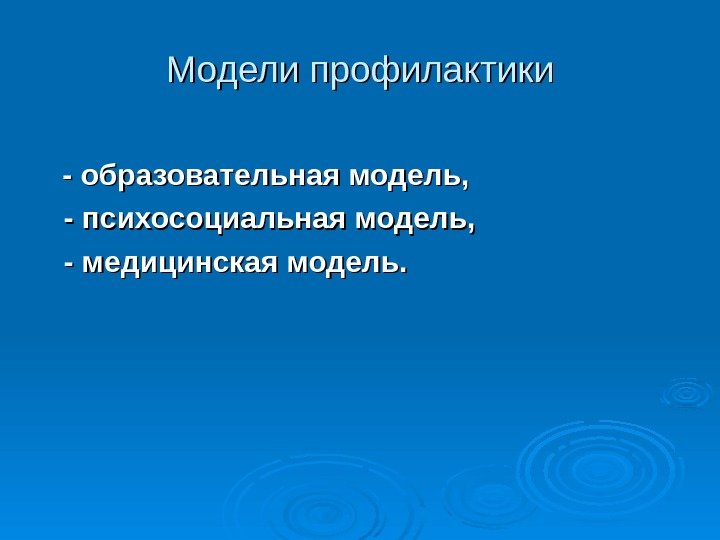 Модели профилактики

- образовательная модель,
- психосоциальная модель,
- медицинская модель.